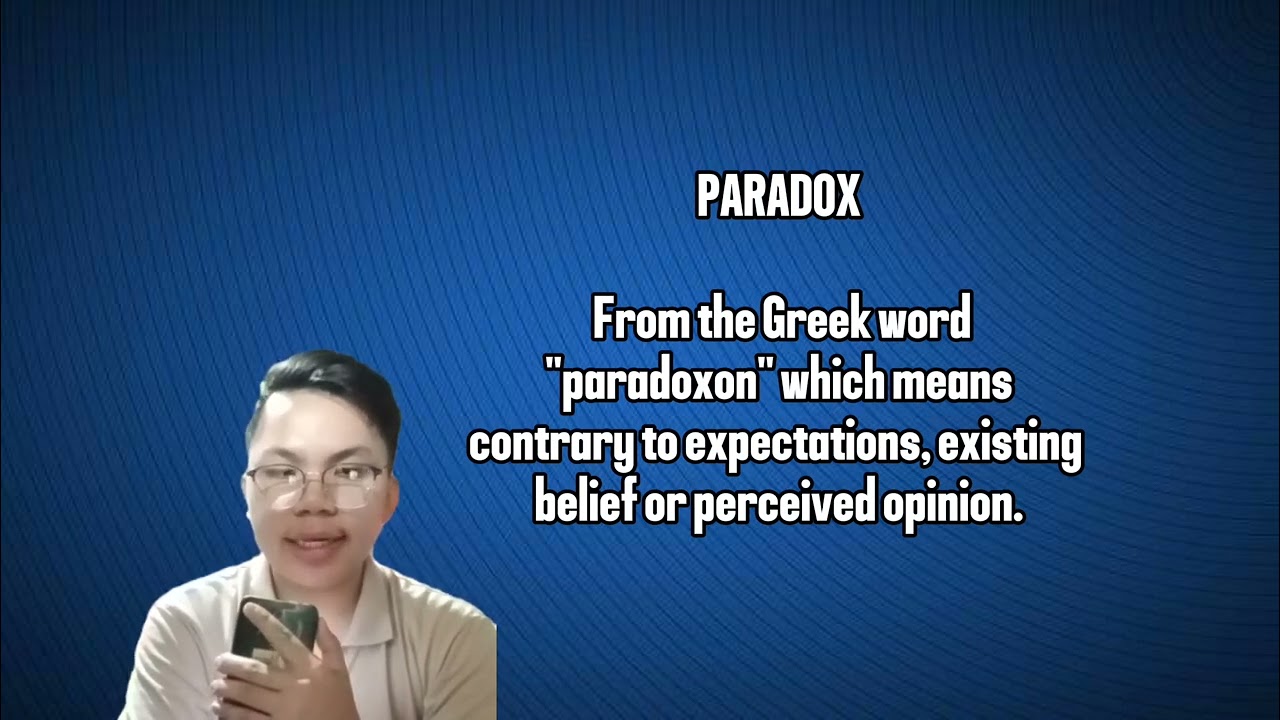 PARADOX

From the Greek word "paradoxon" which means contrary to expectations, existing belief or perceived opinion.